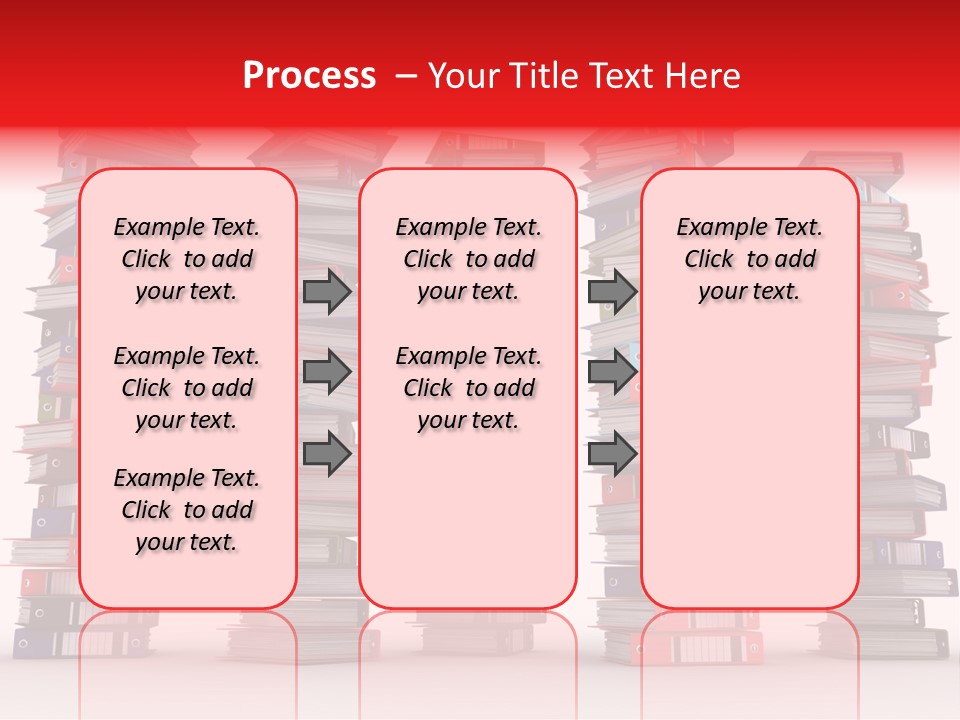 Process – Your Title Text Here

Example Text. Click to add your text.

Example Text. Click to add your text.

Example Text. Click to add your text.

Example Text. Click to add your text.

Example Text. Click to add your text.

Example Text. Click to add your text.